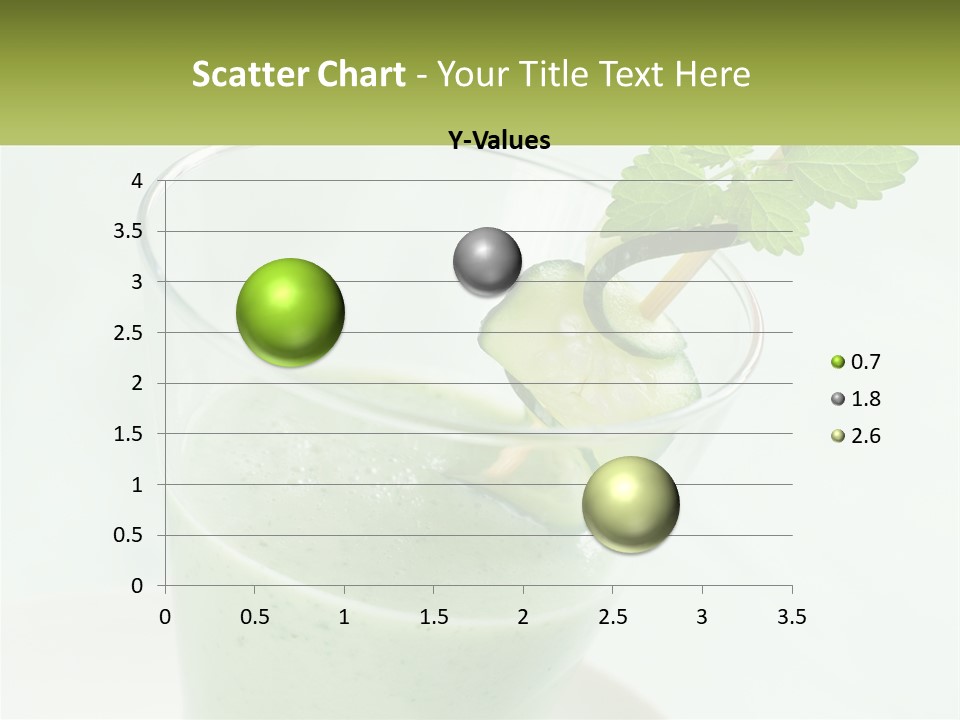 Scatter Chart - Your Title Text Here

Y-Values

4
3.5
3
2.5
2
1.5
1
0.5
0

0 0.5 1 1.5 2 2.5 3 3.5

0.7
1.8
2.6